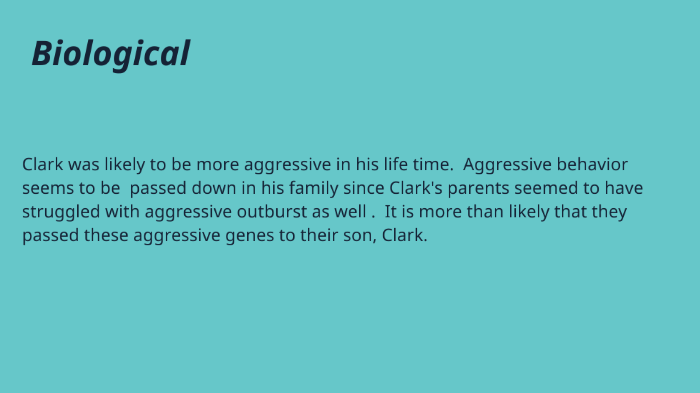 Biological

Clark was likely to be more aggressive in his life time. Aggressive behavior seems to be passed down in his family since Clark's parents seemed to have struggled with aggressive outburst as well . It is more than likely that they passed these aggressive genes to their son, Clark.